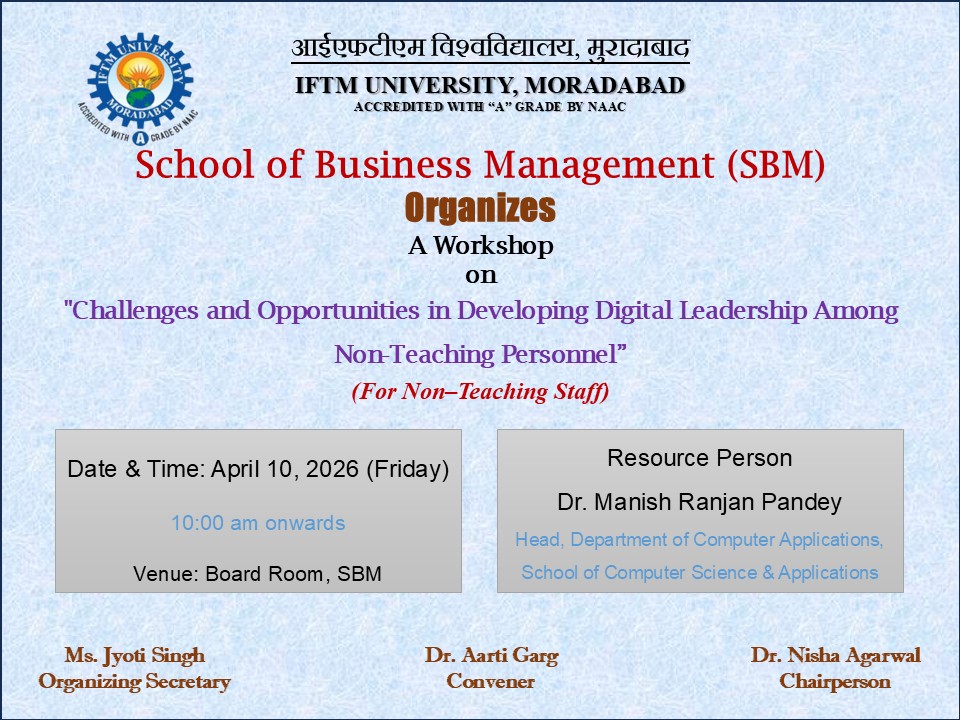 IFTM UNIVERSITY
MORADABAD
ACCREDITED WITH A GRADE BY NAAC

आईएफटीएम विश्वविद्यालय, मुरादाबाद
IFTM UNIVERSITY, MORADABAD
ACCREDITED WITH "A" GRADE BY NAAC

School of Business Management (SBM)
Organizes
A Workshop
on
"Challenges and Opportunities in Developing Digital Leadership Among Non-Teaching Personnel"
(For Non–Teaching Staff)

Date & Time: April 10, 2026 (Friday)
10:00 am onwards
Venue: Board Room, SBM

Resource Person
Dr. Manish Ranjan Pandey
Head, Department of Computer Applications,
School of Computer Science & Applications

Ms. Jyoti Singh
Organizing Secretary

Dr. Aarti Garg
Convener

Dr. Nisha Agarwal
Chairperson